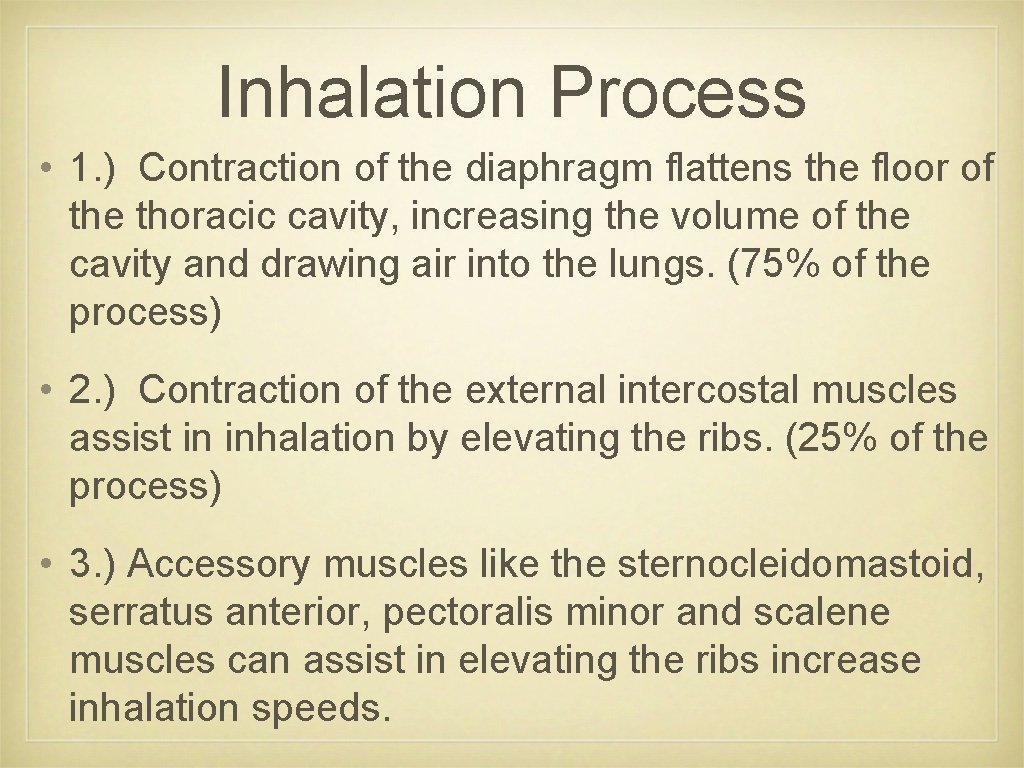 Inhalation Process

• 1.) Contraction of the diaphragm flattens the floor of the thoracic cavity, increasing the volume of the cavity and drawing air into the lungs. (75% of the process)

• 2.) Contraction of the external intercostal muscles assist in inhalation by elevating the ribs. (25% of the process)

• 3.) Accessory muscles like the sternocleidomastoid, serratus anterior, pectoralis minor and scalene muscles can assist in elevating the ribs increase inhalation speeds.